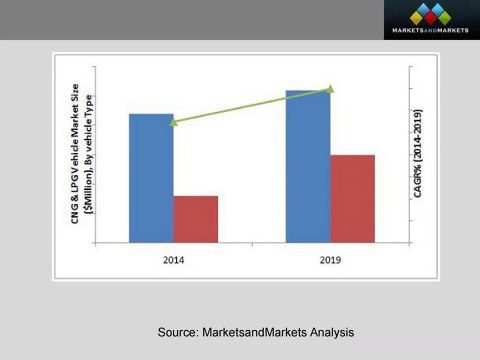 MARKETSANDMARKETS

CNG & LPG Vehicle Market Size ($Million), By vehicle Type

CAGR% (2014-2019)

2014

2019

Source: MarketsandMarkets Analysis